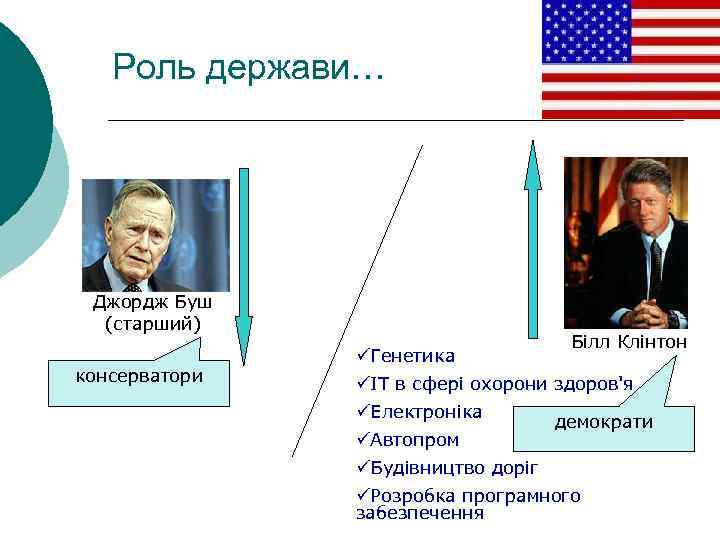 Роль держави…

Джордж Буш (старший)

консерватори

Білл Клінтон

демократи

✓Генетика
✓IT в сфері охорони здоров'я
✓Електроніка
✓Автопром
✓Будівництво доріг
✓Розробка програмного забезпечення